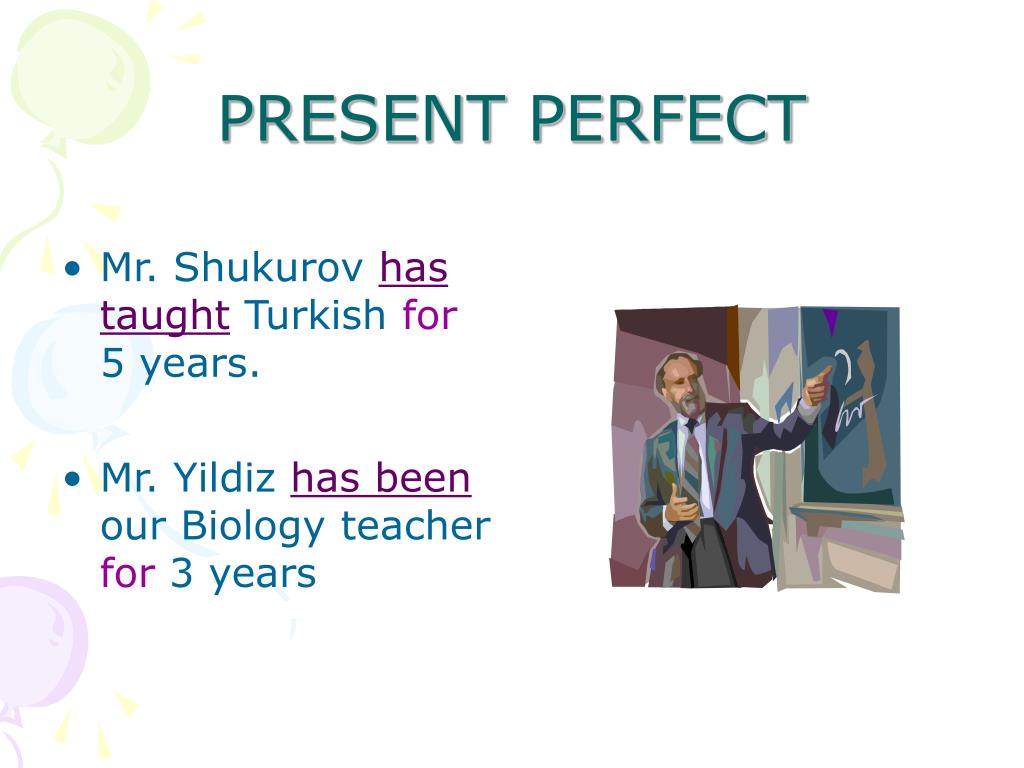 PRESENT PERFECT

• Mr. Shukurov has taught Turkish for 5 years.

• Mr. Yildiz has been our Biology teacher for 3 years